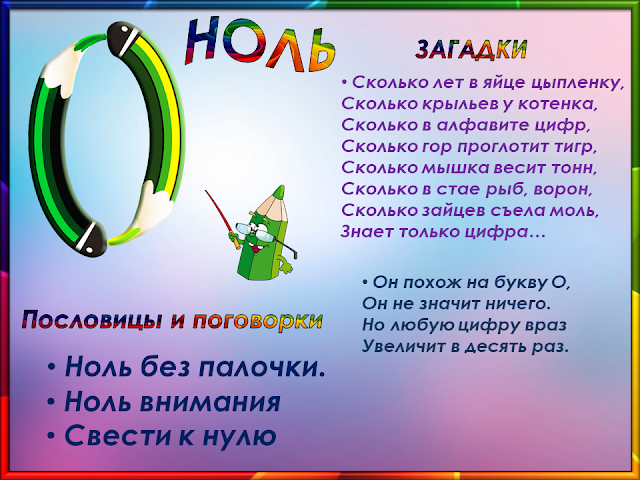 НОЛЬ

ЗАГАДКИ

• Сколько лет в яйце цыпленку,
Сколько крыльев у котенка,
Сколько в алфавите цифр,
Сколько гор проглотит тигр,
Сколько мышка весит тонн,
Сколько в стае рыб, ворон,
Сколько зайцев съела моль,
Знает только цифра…

• Он похож на букву О,
Он не значит ничего.
Но любую цифру враз
Увеличит в десять раз.

Пословицы и поговорки

• Ноль без палочки.
• Ноль внимания
• Свести к нулю